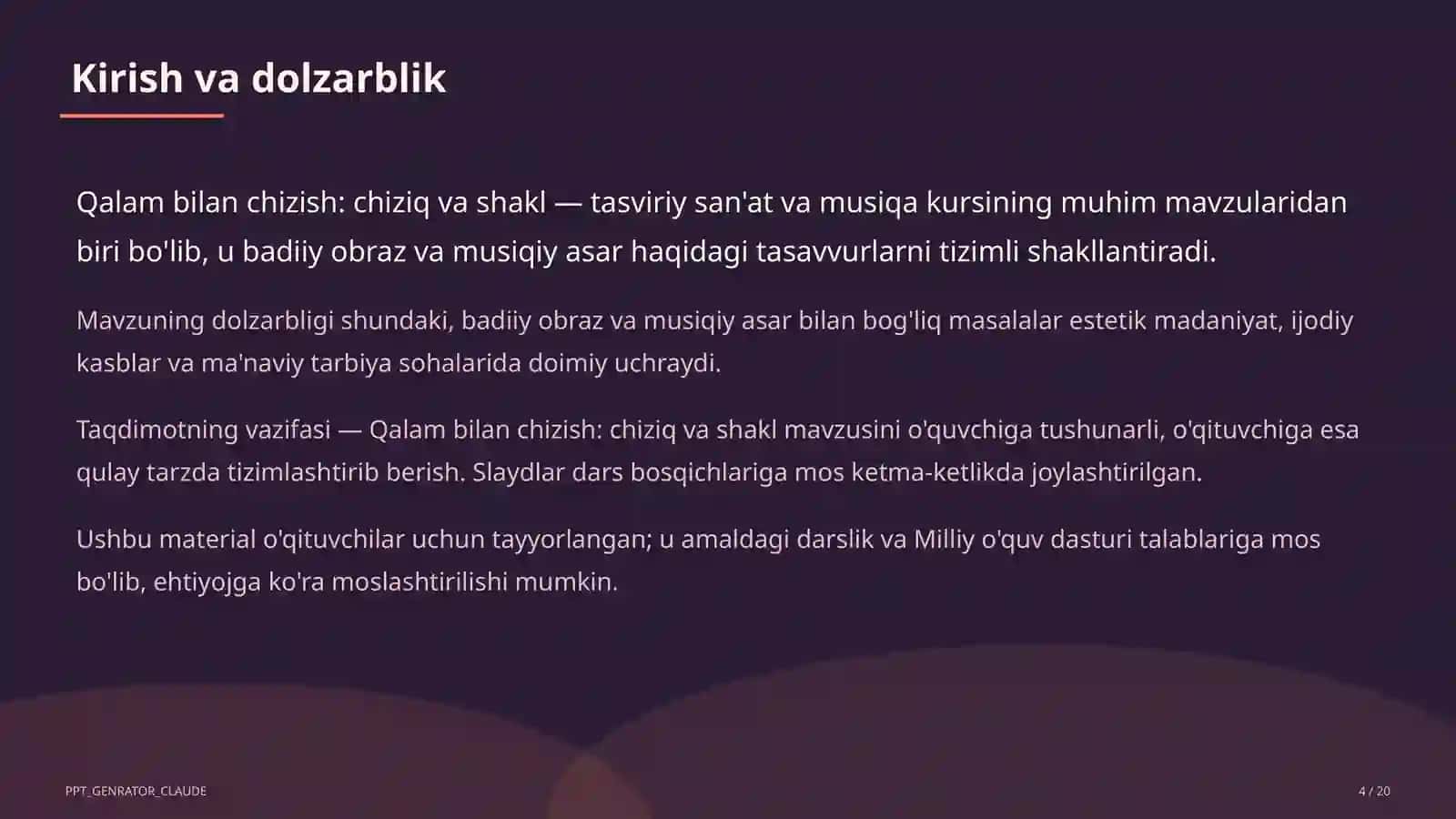 Kirish va dolzarblik

Qalam bilan chizish: chiziq va shakl — tasviriy san'at va musiqa kursining muhim mavzularidan biri bo'lib, u badiiy obraz va musiqiy asar haqidagi tasavvurlarni tizimli shakllantiradi.

Mavzuning dolzarbligi shundaki, badiiy obraz va musiqiy asar bilan bog'liq masalalar estetik madaniyat, ijodiy kasblar va ma'naviy tarbiya sohalarida doimiy uchraydi.

Taqdimotning vazifasi — Qalam bilan chizish: chiziq va shakl mavzusini o'quvchiga tushunarli, o'qituvchiga esa qulay tarzda tizimlashtirib berish. Slaydlar dars bosqichlariga mos ketma-ketlikda joylashtirilgan.

Ushbu material o'qituvchilar uchun tayyorlangan; u amaldagi darslik va Milliy o'quv dasturi talablariga mos bo'lib, ehtiyojga ko'ra moslashtirilishi mumkin.

PPT_GENRATOR_CLAUDE

4 / 20